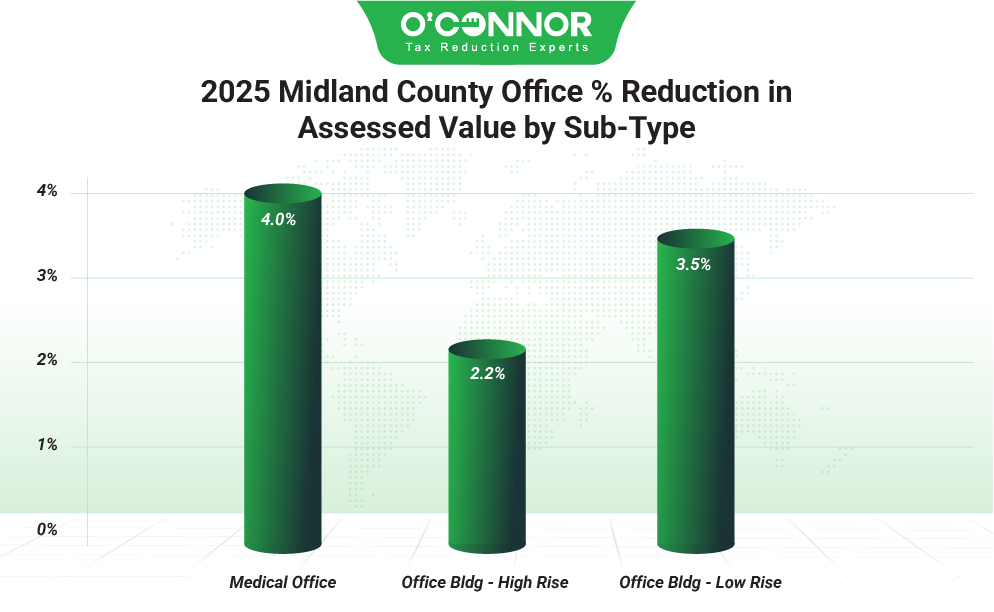 O'CONNOR
Tax Reduction Experts

2025 Midland County Office % Reduction in Assessed Value by Sub-Type

4%
3%
2%
1%
0%

4.0%
2.2%
3.5%

Medical Office
Office Bldg - High Rise
Office Bldg - Low Rise